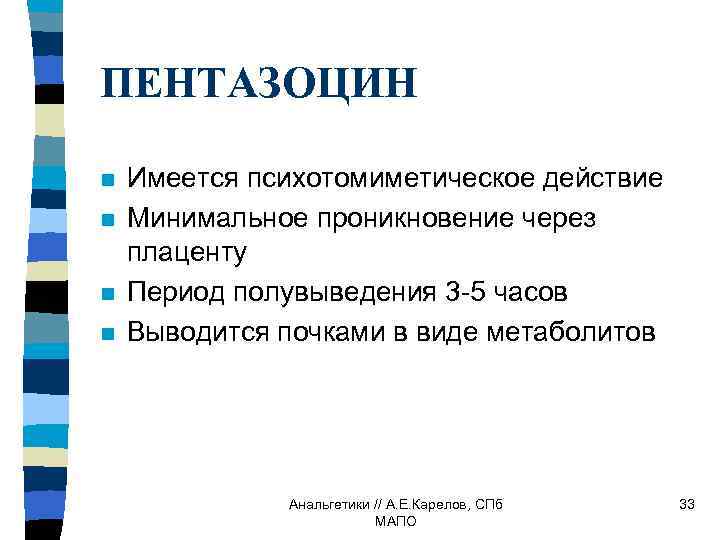 ПЕНТАЗОЦИН

Имеется психотомиметическое действие

Минимальное проникновение через плаценту

Период полувыведения 3-5 часов

Выводится почками в виде метаболитов

Анальгетики // А.Е.Карелов, СПб МАПО

33